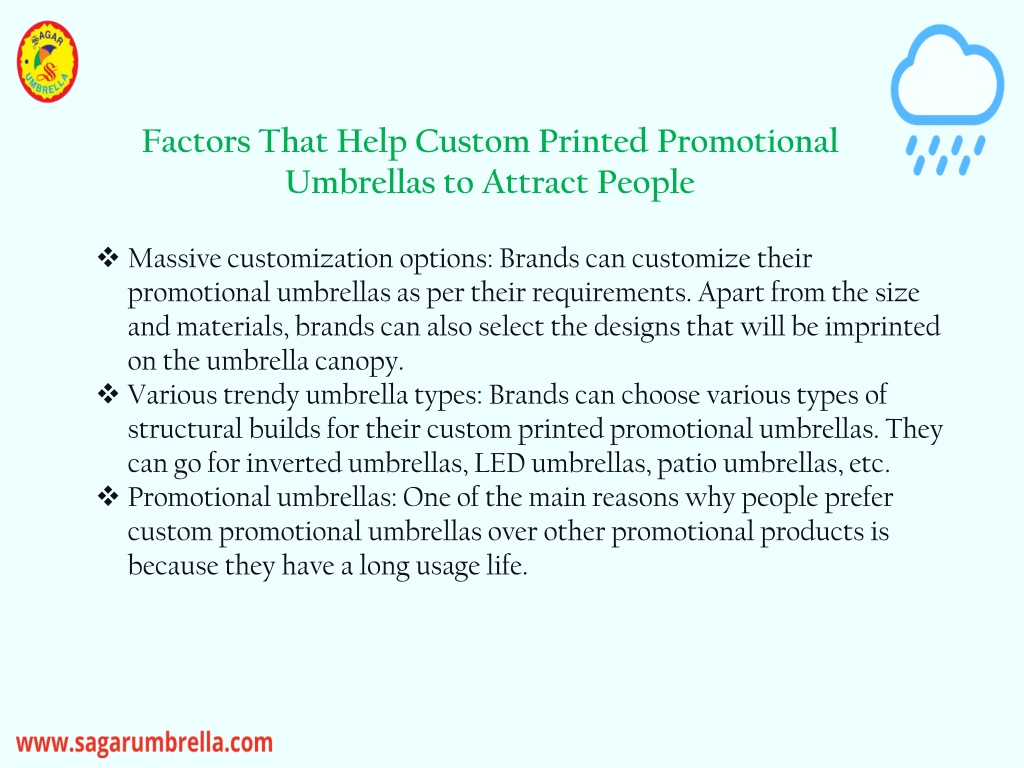 SAGAR
UMBRELLA

Factors That Help Custom Printed Promotional Umbrellas to Attract People

❖ Massive customization options: Brands can customize their promotional umbrellas as per their requirements. Apart from the size and materials, brands can also select the designs that will be imprinted on the umbrella canopy.
❖ Various trendy umbrella types: Brands can choose various types of structural builds for their custom printed promotional umbrellas. They can go for inverted umbrellas, LED umbrellas, patio umbrellas, etc.
❖ Promotional umbrellas: One of the main reasons why people prefer custom promotional umbrellas over other promotional products is because they have a long usage life.

www.sagarumbrella.com